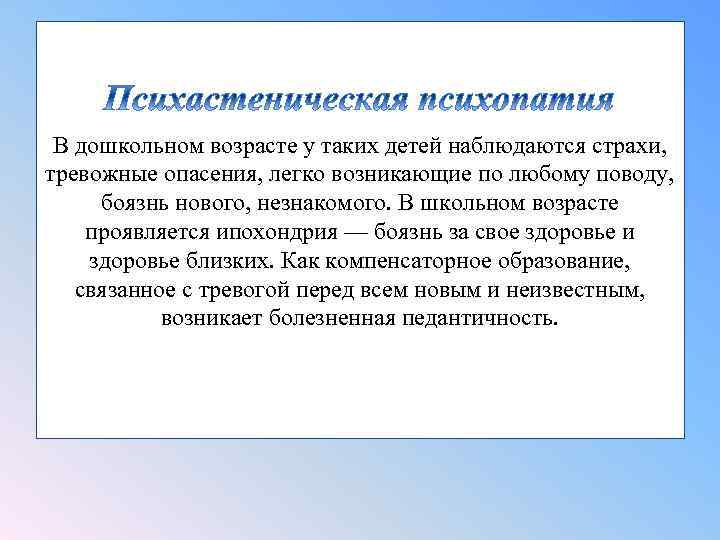 Психастеническая психопатия

В дошкольном возрасте у таких детей наблюдаются страхи, тревожные опасения, легко возникающие по любому поводу, боязнь нового, незнакомого. В школьном возрасте проявляется ипохондрия — боязнь за свое здоровье и здоровье близких. Как компенсаторное образование, связанное с тревогой перед всем новым и неизвестным, возникает болезненная педантичность.